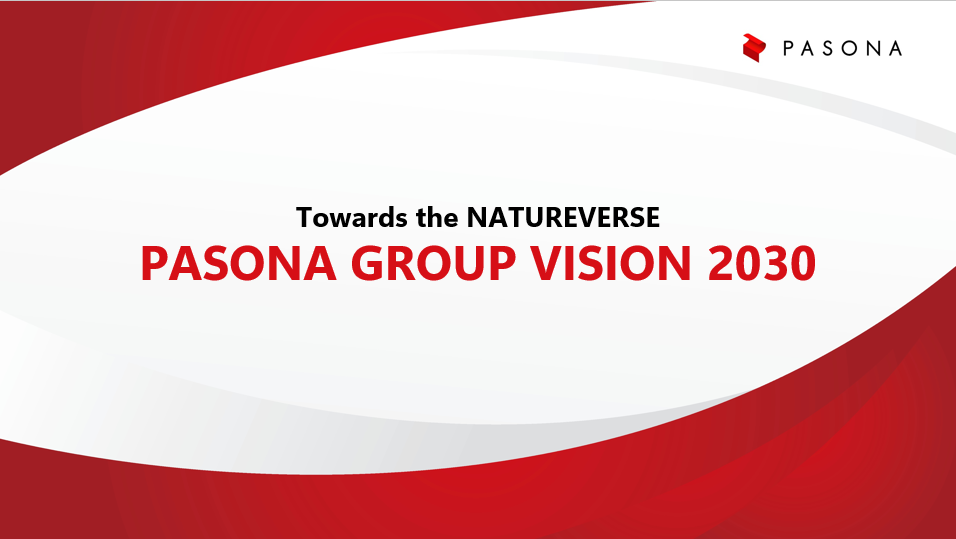 PASONA

Towards the NATUREVERSE

PASONA GROUP VISION 2030